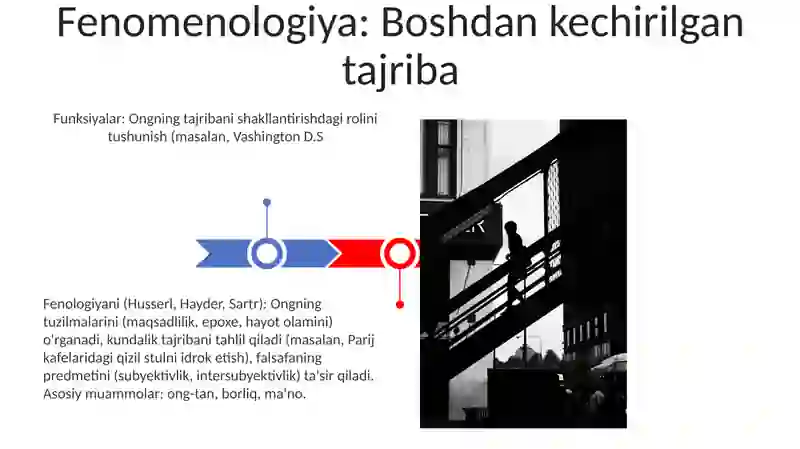 Fenomenologiya: Boshdan kechirilgan tajriba

Funksiyalar: Ongning tajribani shakllantirishdagi rolini tushunish (masalan, Vashington D.S

Fenologiyani (Husserl, Hayder, Sartr): Ongning tuzilmalarini (maqsadlilik, epoxe, hayot olamini) o'rganadi, kundalik tajribani tahlil qiladi (masalan, Parij kafelaridagi qizil stulni idrok etish), falsafaning predmetini (subyektivlik, intersubyektivlik) ta'sir qiladi. Asosiy muammolar: ong-tan, borliq, ma'no.